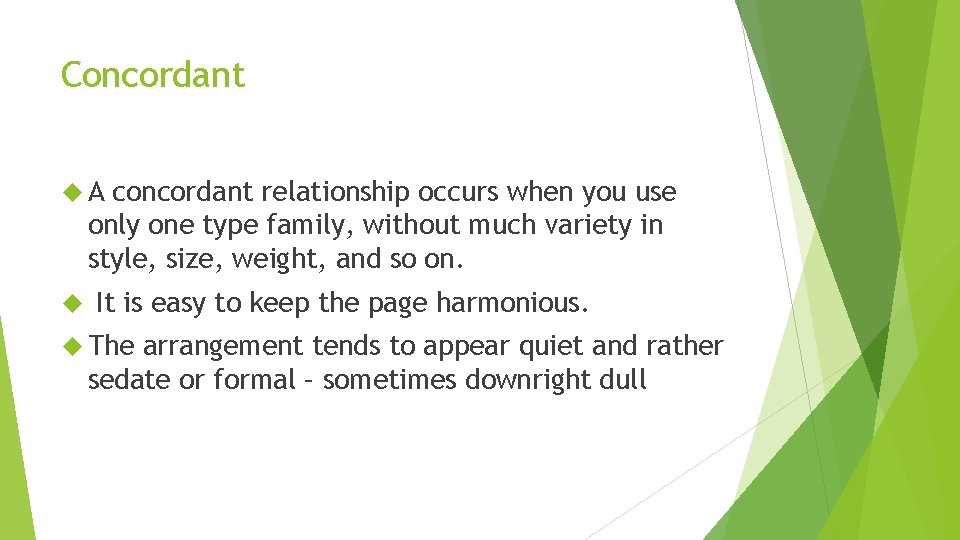 Concordant

A concordant relationship occurs when you use only one type family, without much variety in style, size, weight, and so on.

It is easy to keep the page harmonious.

The arrangement tends to appear quiet and rather sedate or formal – sometimes downright dull